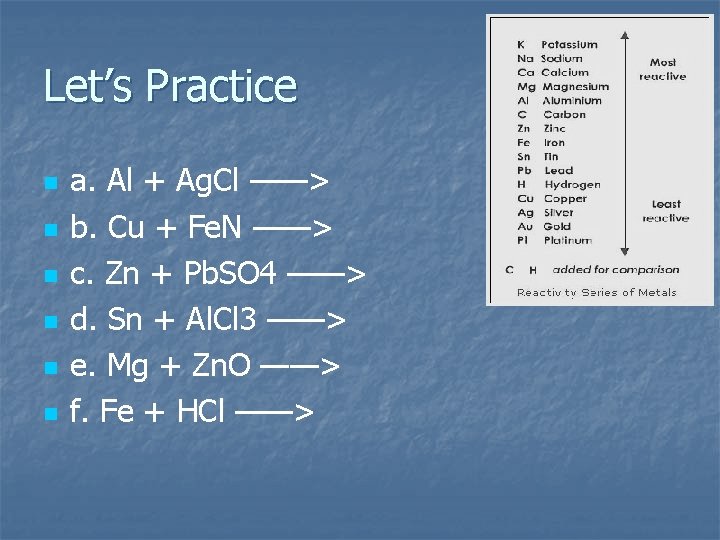 Let's Practice

a. Al + AgCl ——>
b. Cu + FeN ——>
c. Zn + PbSO4 ——>
d. Sn + AlCl3 ——>
e. Mg + ZnO ——>
f. Fe + HCl ——>

K Potassium
Na Sodium
Ca Calcium
Mg Magnesium
Al Aluminium
C Carbon
Zn Zinc
Fe Iron
Sn Tin
Pb Lead
H Hydrogen
Cu Copper
Ag Silver
Au Gold
Pt Platinum

Most reactive

Least reactive

C H added for comparison

Reactivity Series of Metals